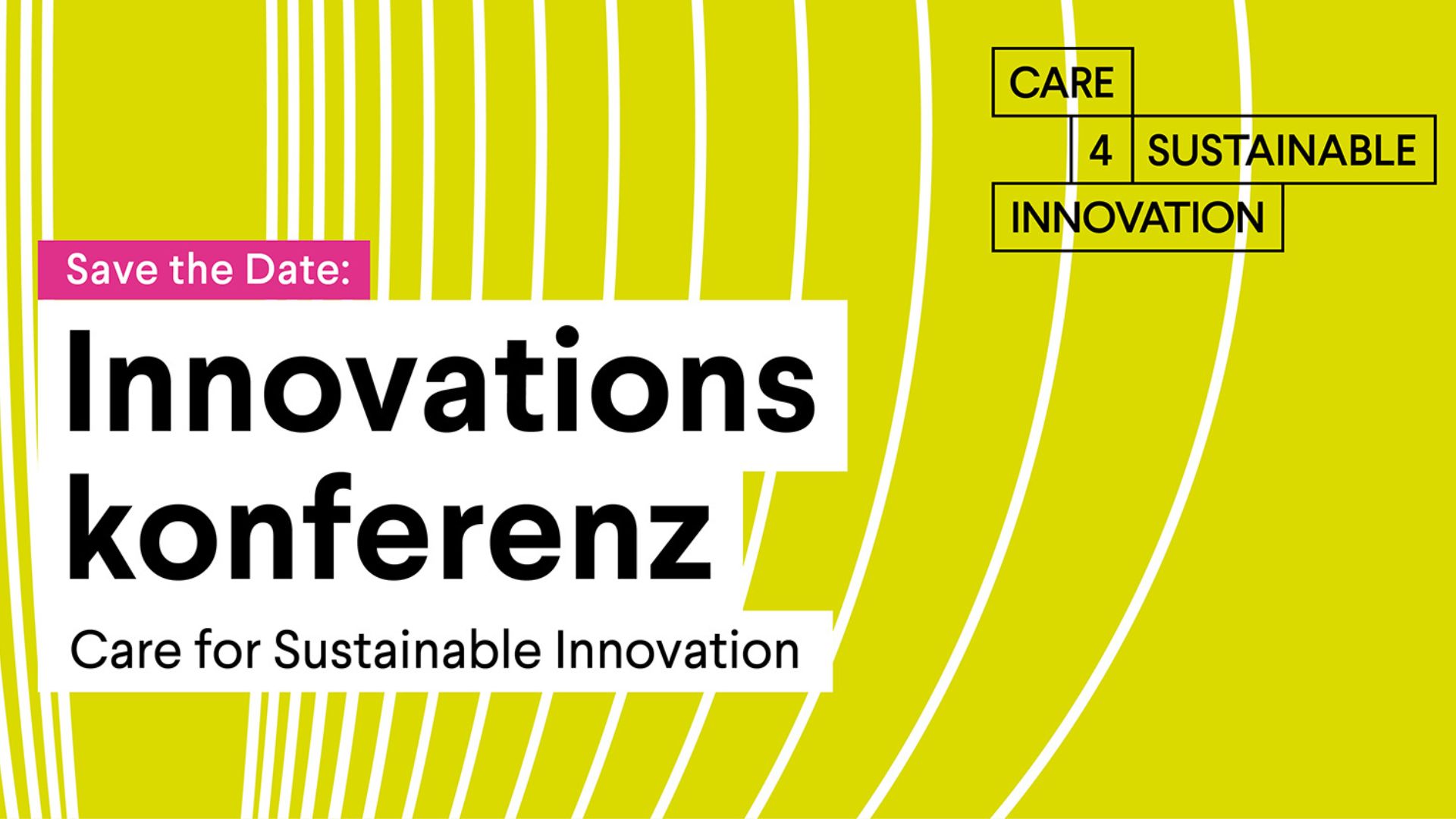 CARE
4 SUSTAINABLE
INNOVATION

Save the Date:

Innovations
konferenz

Care for Sustainable Innovation